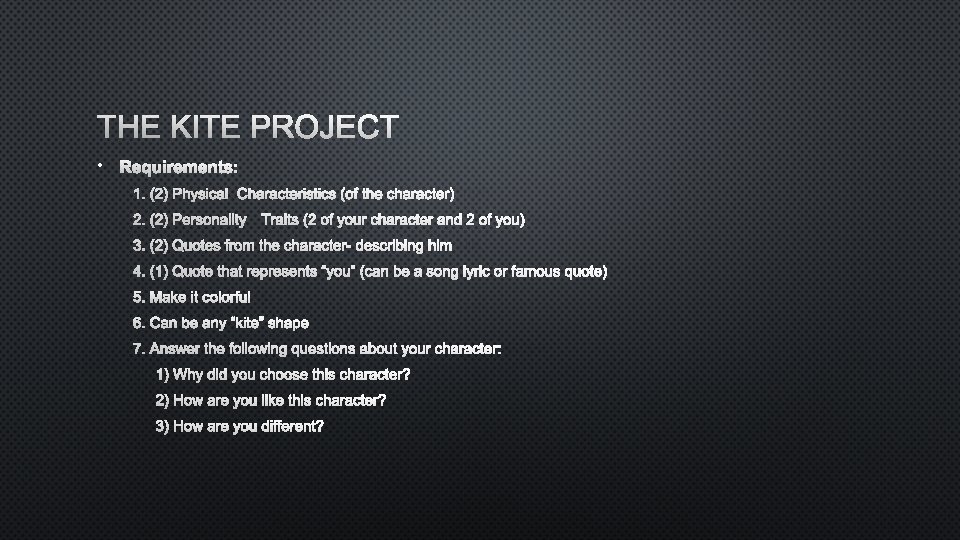 THE KITE PROJECT

• Requirements:

1. (2) Physical Characteristics (of the character)
2. (2) Personality Traits (2 of your character and 2 of you)
3. (2) Quotes from the character- describing him
4. (1) Quote that represents "you" (can be a song lyric or famous quote)
5. Make it colorful
6. Can be any "kite" shape
7. Answer the following questions about your character:
1) Why did you choose this character?
2) How are you like this character?
3) How are you different?